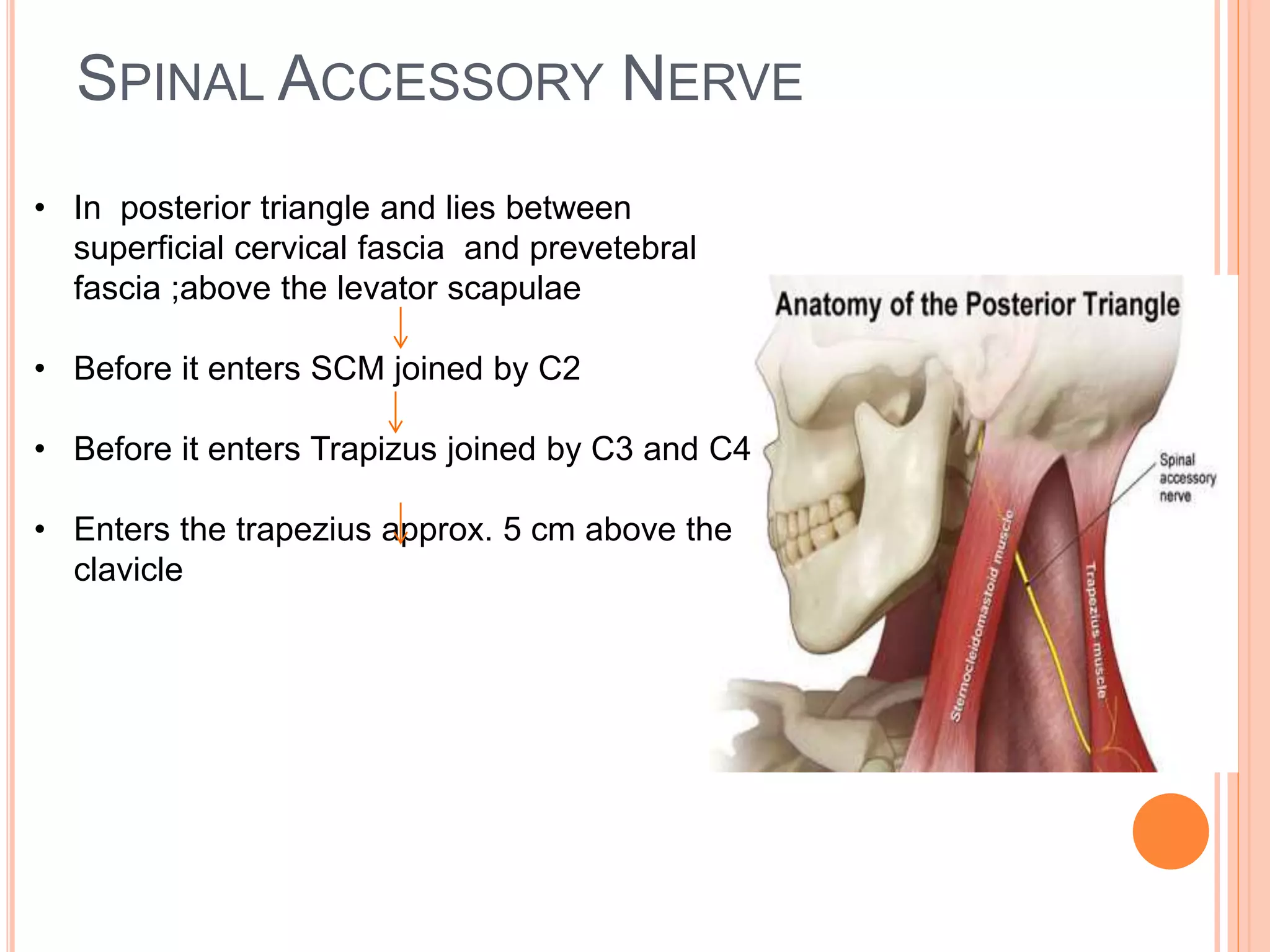 SPINAL ACCESSORY NERVE

• In posterior triangle and lies between superficial cervical fascia and prevetebral fascia ;above the levator scapulae

• Before it enters SCM joined by C2

• Before it enters Trapizus joined by C3 and C4

• Enters the trapezius approx. 5 cm above the clavicle

Anatomy of the Posterior Triangle

Spinal accessory nerve

Sternocleidomastoid muscle

Trapezius muscle